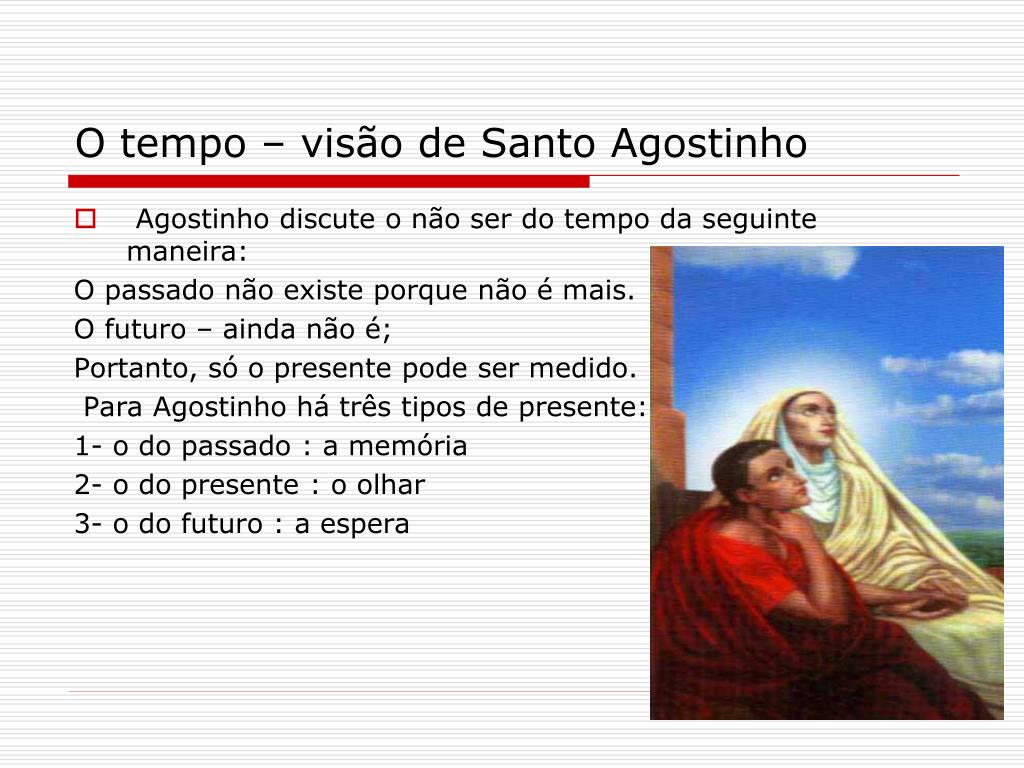 O tempo – visão de Santo Agostinho

Agostinho discute o não ser do tempo da seguinte maneira:

O passado não existe porque não é mais.

O futuro – ainda não é;

Portanto, só o presente pode ser medido.

Para Agostinho há três tipos de presente:

1- o do passado : a memória

2- o do presente : o olhar

3- o do futuro : a espera